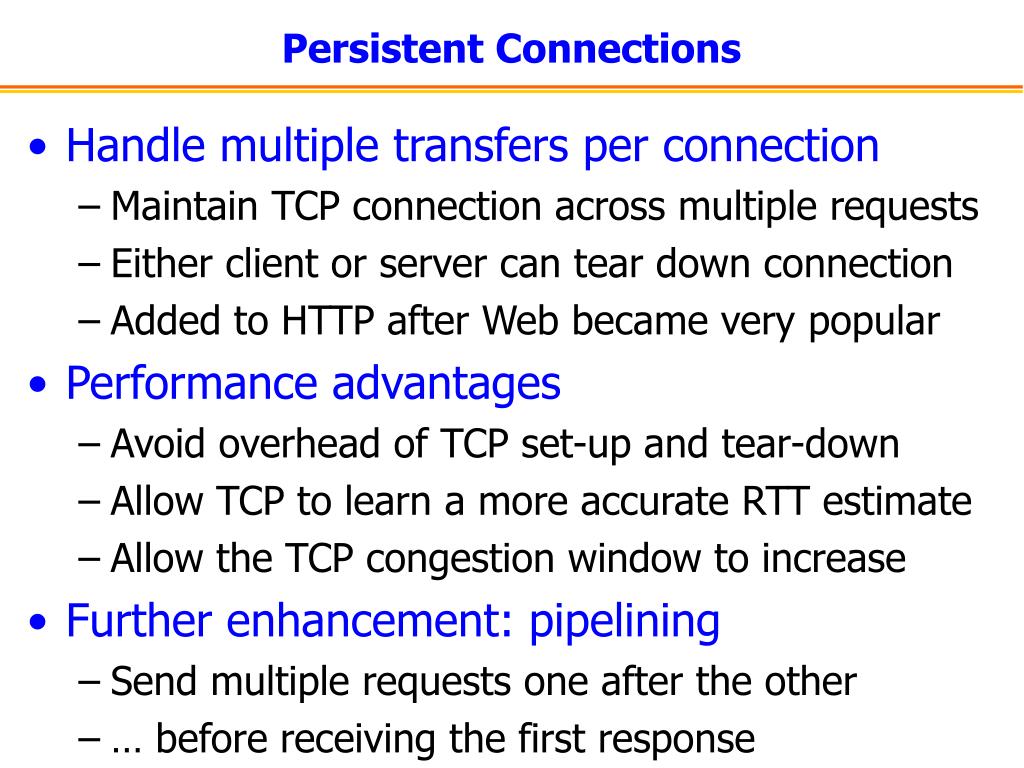 Persistent Connections

• Handle multiple transfers per connection
– Maintain TCP connection across multiple requests
– Either client or server can tear down connection
– Added to HTTP after Web became very popular

• Performance advantages
– Avoid overhead of TCP set-up and tear-down
– Allow TCP to learn a more accurate RTT estimate
– Allow the TCP congestion window to increase

• Further enhancement: pipelining
– Send multiple requests one after the other
– … before receiving the first response